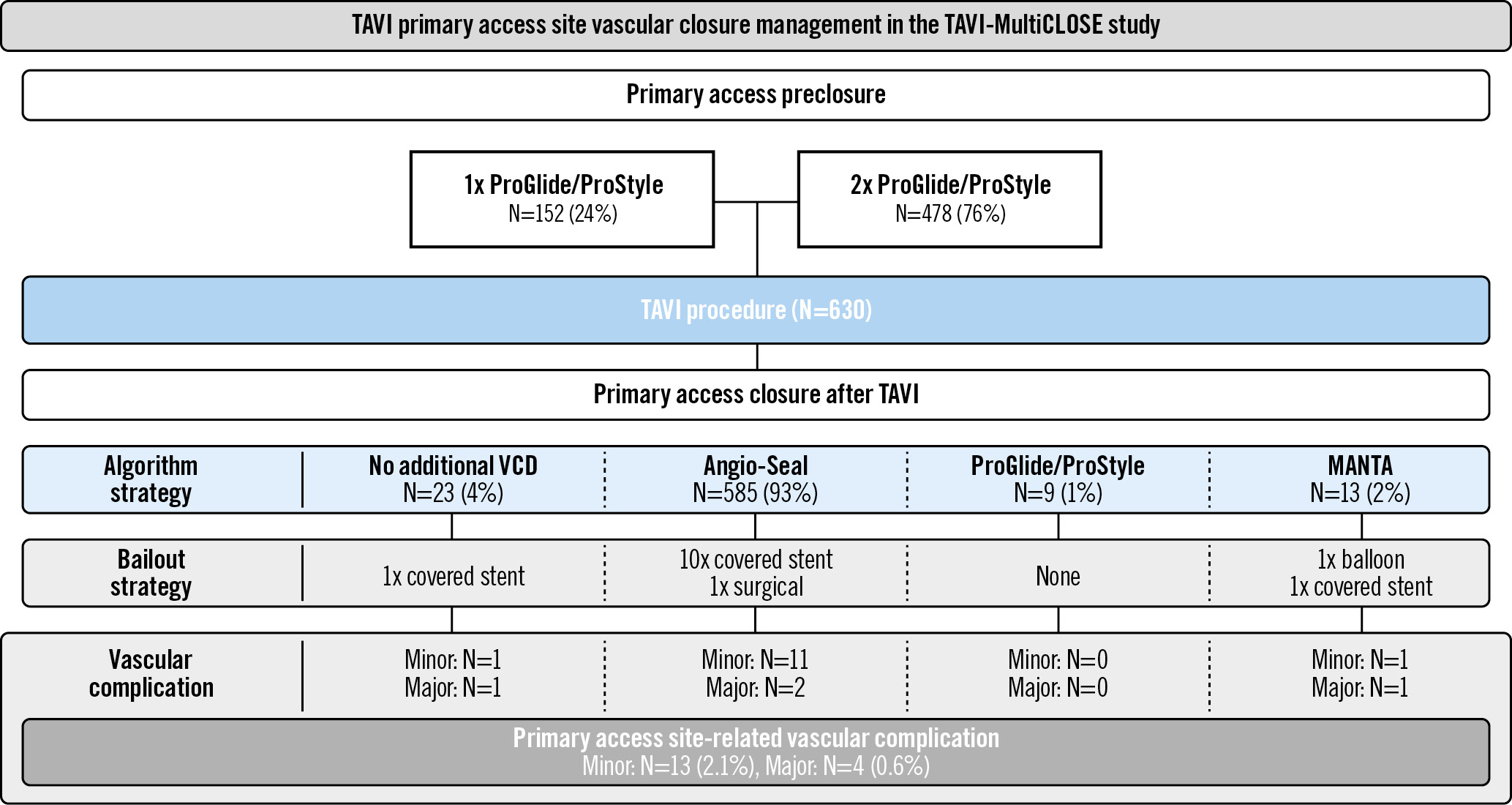 TAVI primary access site vascular closure management in the TAVI-MultiCLOSE study

Primary access preclosure

1x ProGlide/ProStyle
N=152 (24%)

2x ProGlide/ProStyle
N=478 (76%)

TAVI procedure (N=630)

Primary access closure after TAVI

| Algorithm strategy | No additional VCD N=23 (4%) | Angio-Seal N=585 (93%) | ProGlide/ProStyle N=9 (1%) | MANTA N=13 (2%) |
|---|---|---|---|---|
| Bailout strategy | 1x covered stent | 10x covered stent 1x surgical | None | 1x balloon 1x covered stent |
| Vascular complication | Minor: N=1 Major: N=1 | Minor: N=11 Major: N=2 | Minor: N=0 Major: N=0 | Minor: N=1 Major: N=1 |

Primary access site-related vascular complication
Minor: N=13 (2.1%), Major: N=4 (0.6%)